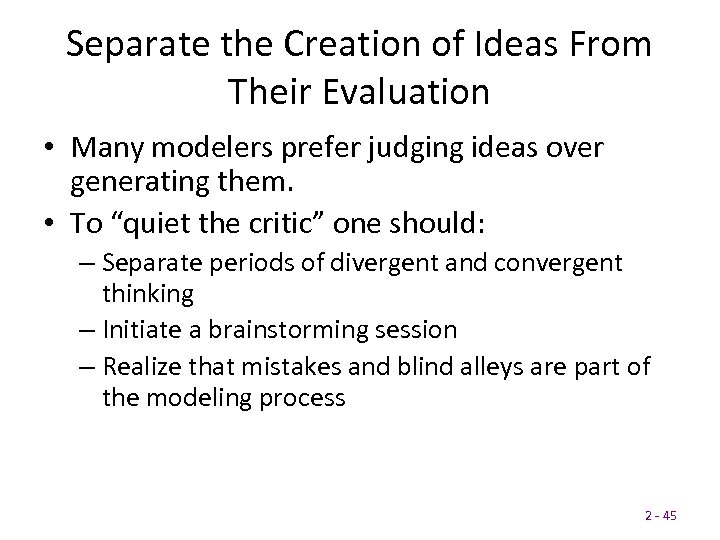 Separate the Creation of Ideas From Their Evaluation

• Many modelers prefer judging ideas over generating them.
• To “quiet the critic” one should:
– Separate periods of divergent and convergent thinking
– Initiate a brainstorming session
– Realize that mistakes and blind alleys are part of the modeling process

2 - 45